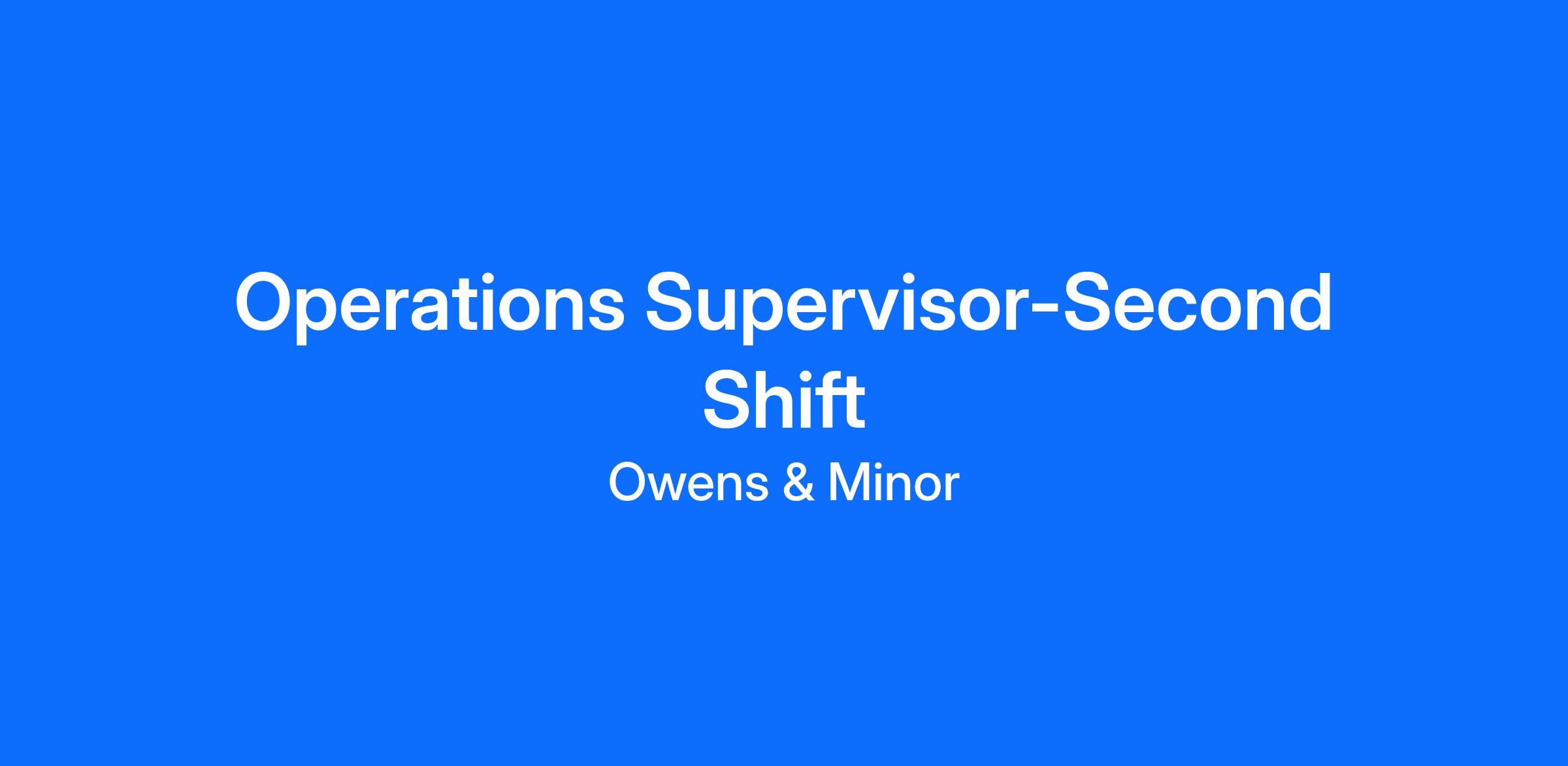 Operations Supervisor-Second Shift

Owens & Minor